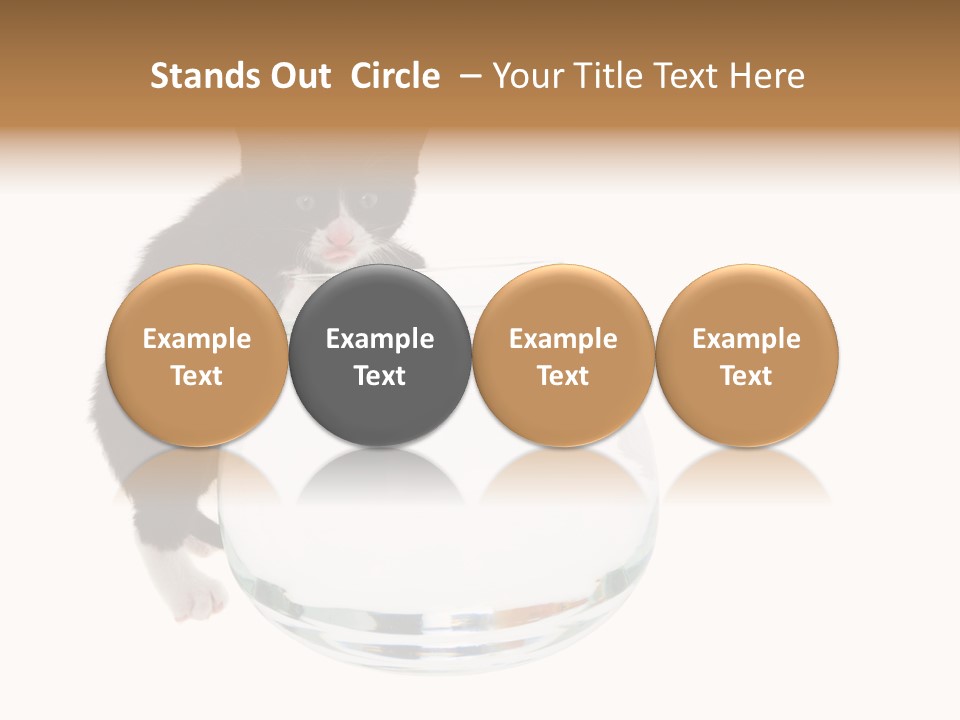 Stands Out Circle – Your Title Text Here

Example Text

Example Text

Example Text

Example Text